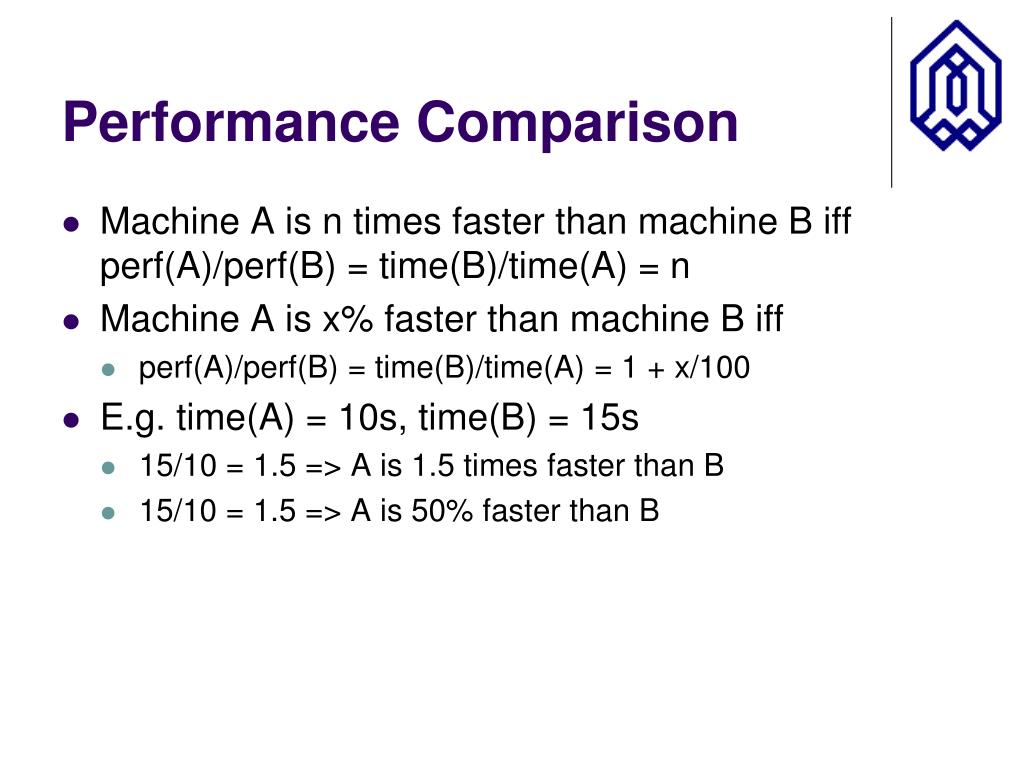 Performance Comparison

- Machine A is n times faster than machine B iff perf(A)/perf(B) = time(B)/time(A) = n
- Machine A is x% faster than machine B iff
  - perf(A)/perf(B) = time(B)/time(A) = 1 + x/100
- E.g. time(A) = 10s, time(B) = 15s
  - 15/10 = 1.5 => A is 1.5 times faster than B
  - 15/10 = 1.5 => A is 50% faster than B